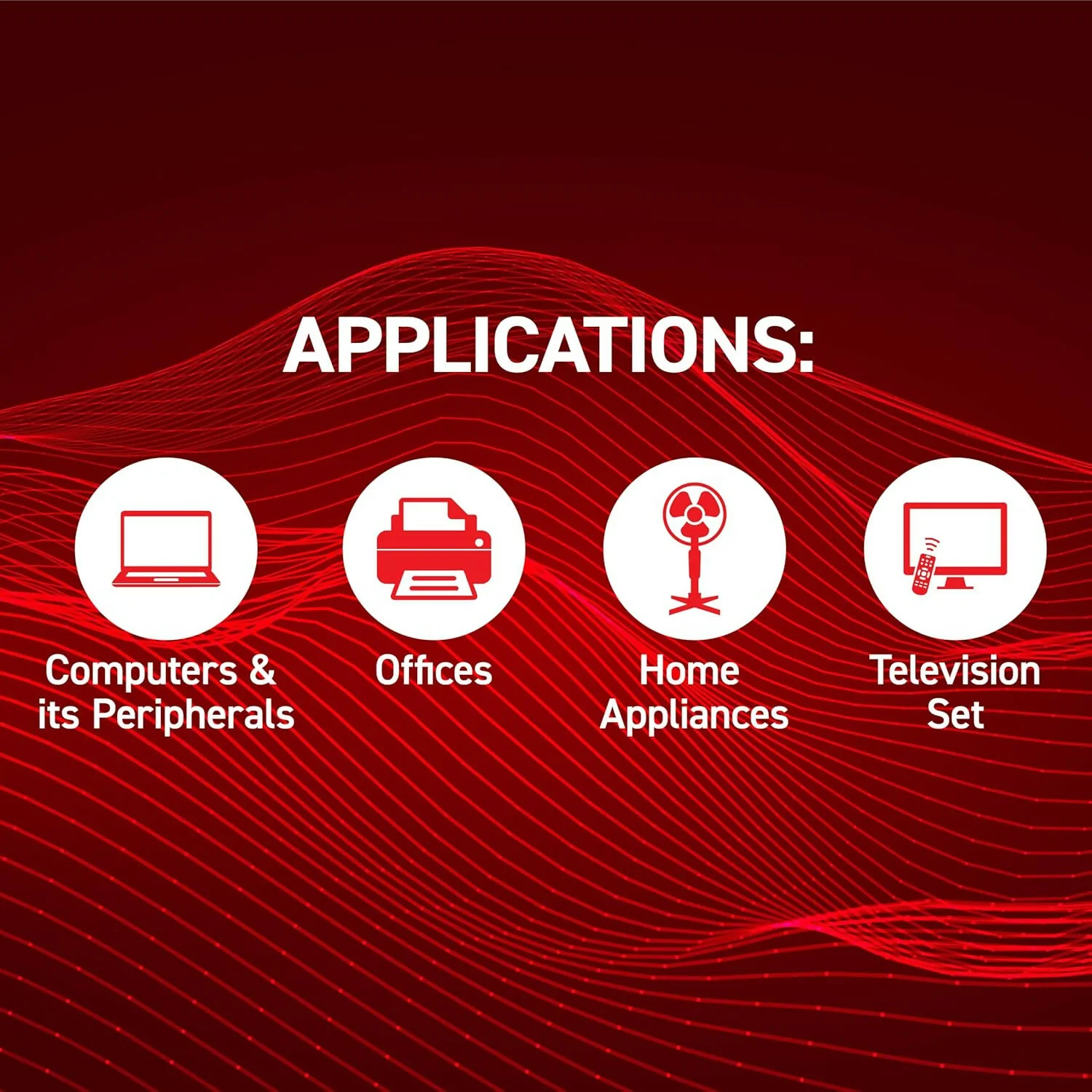 APPLICATIONS:

Computers &
its Peripherals

Offices

Home
Appliances

Television
Set